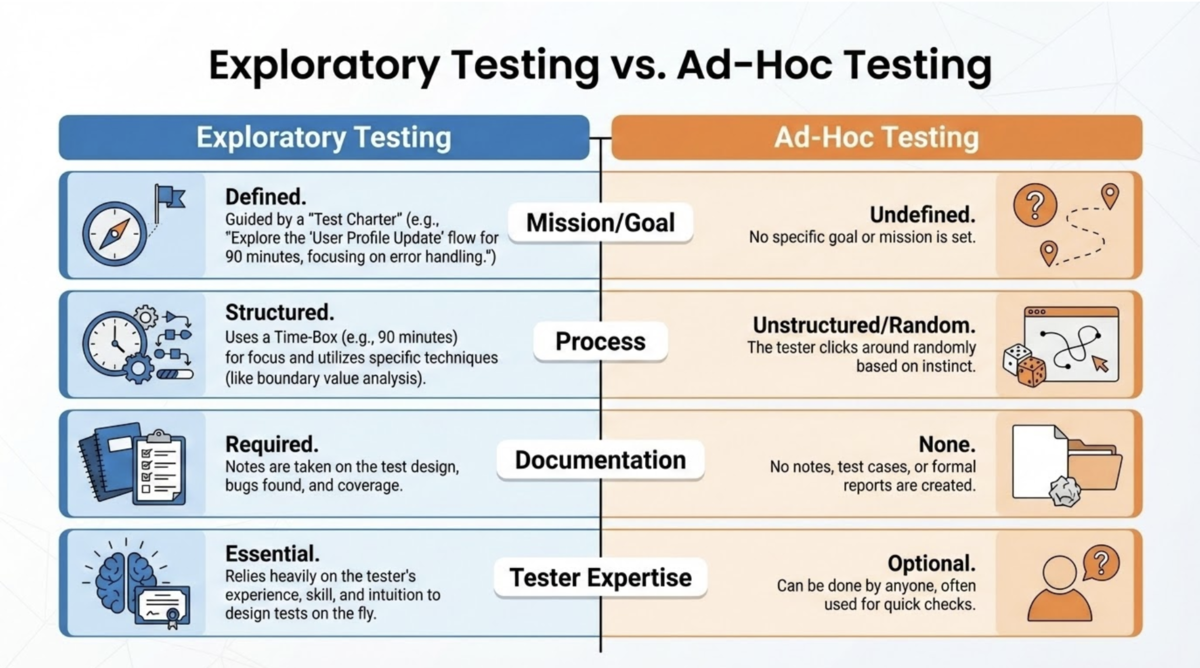 Exploratory Testing vs. Ad-Hoc Testing

Exploratory Testing

Ad-Hoc Testing

Defined.
Guided by a "Test Charter" (e.g., "Explore the 'User Profile Update' flow for 90 minutes, focusing on error handling.")

Mission/Goal

Undefined.
No specific goal or mission is set.

Structured.
Uses a Time-Box (e.g., 90 minutes) for focus and utilizes specific techniques (like boundary value analysis).

Process

Unstructured/Random.
The tester clicks around randomly based on instinct.

Required.
Notes are taken on the test design, bugs found, and coverage.

Documentation

None.
No notes, test cases, or formal reports are created.

Essential.
Relies heavily on the tester's experience, skill, and intuition to design tests on the fly.

Tester Expertise

Optional.
Can be done by anyone, often used for quick checks.